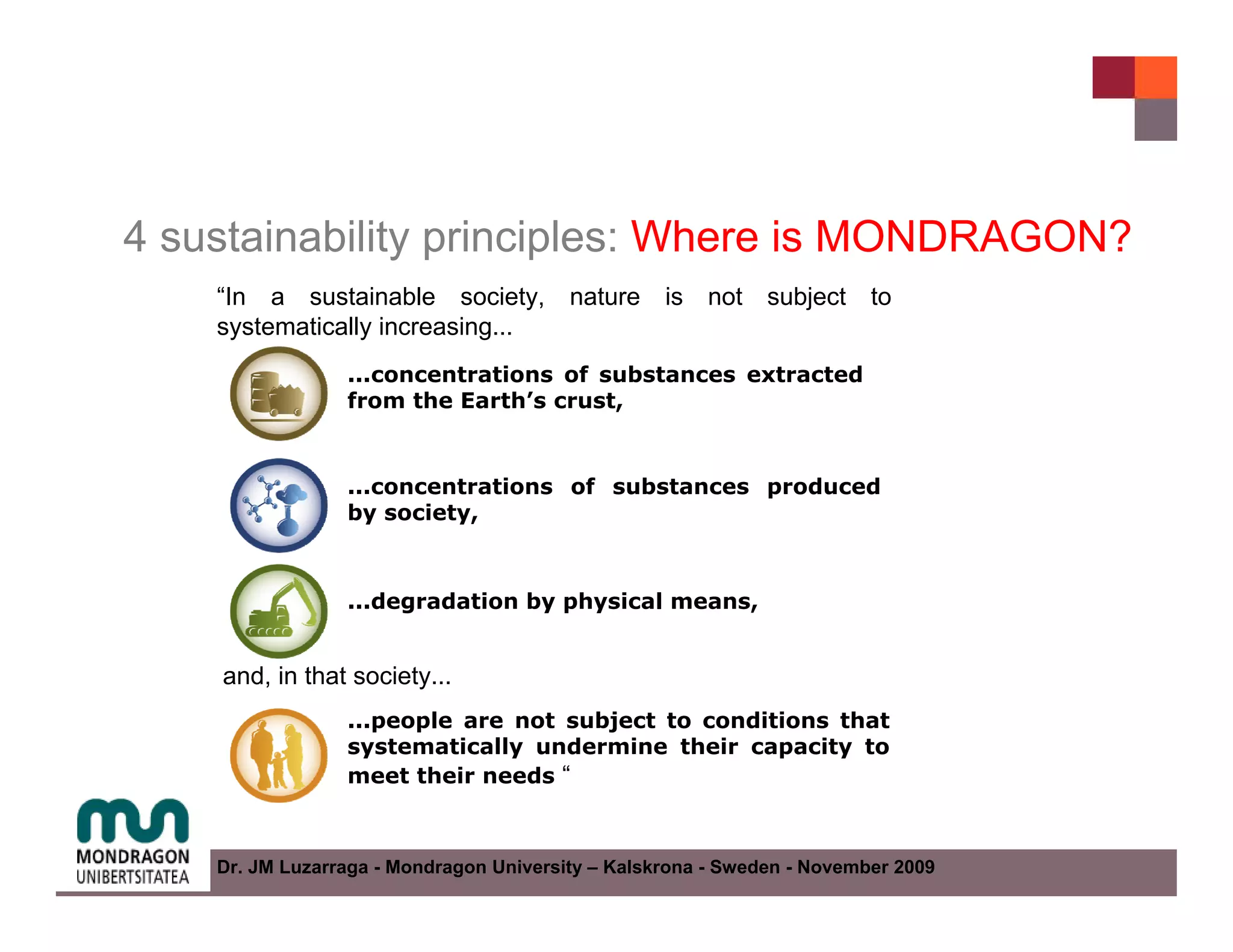 4 sustainability principles: Where is MONDRAGON?

“In a sustainable society, nature is not subject to systematically increasing...

...concentrations of substances extracted from the Earth’s crust,

...concentrations of substances produced by society,

...degradation by physical means,

and, in that society...

...people are not subject to conditions that systematically undermine their capacity to meet their needs “

MONDRAGON UNIBERTSITATEA

Dr. JM Luzarraga - Mondragon University – Kalskrona - Sweden - November 2009